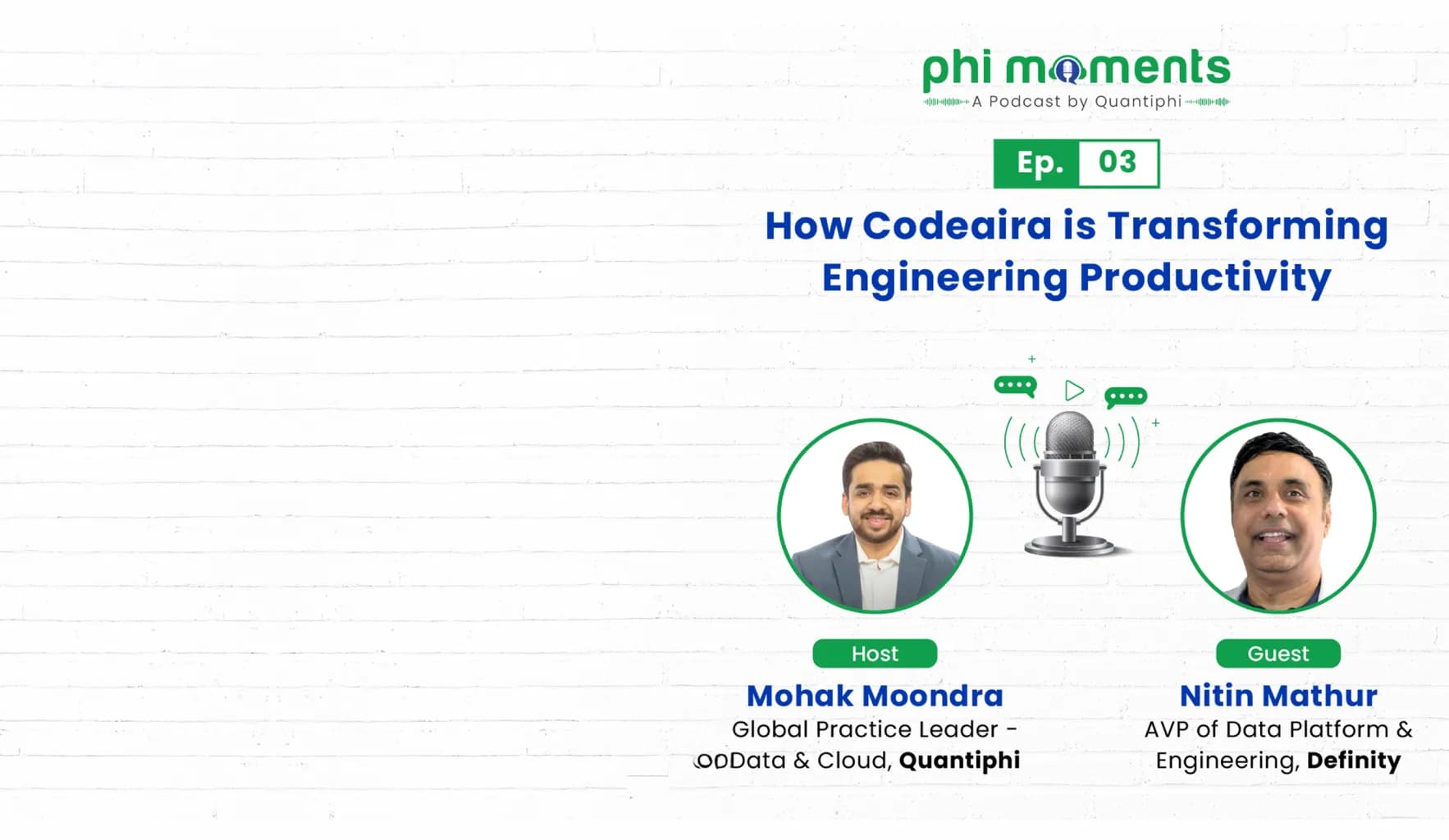 phi moments
A Podcast by Quantiphi

Ep. 03

How Codeaira is Transforming Engineering Productivity

Host
Mohak Moondra
Global Practice Leader - Data & Cloud, Quantiphi

Guest
Nitin Mathur
AVP of Data Platform & Engineering, Definity